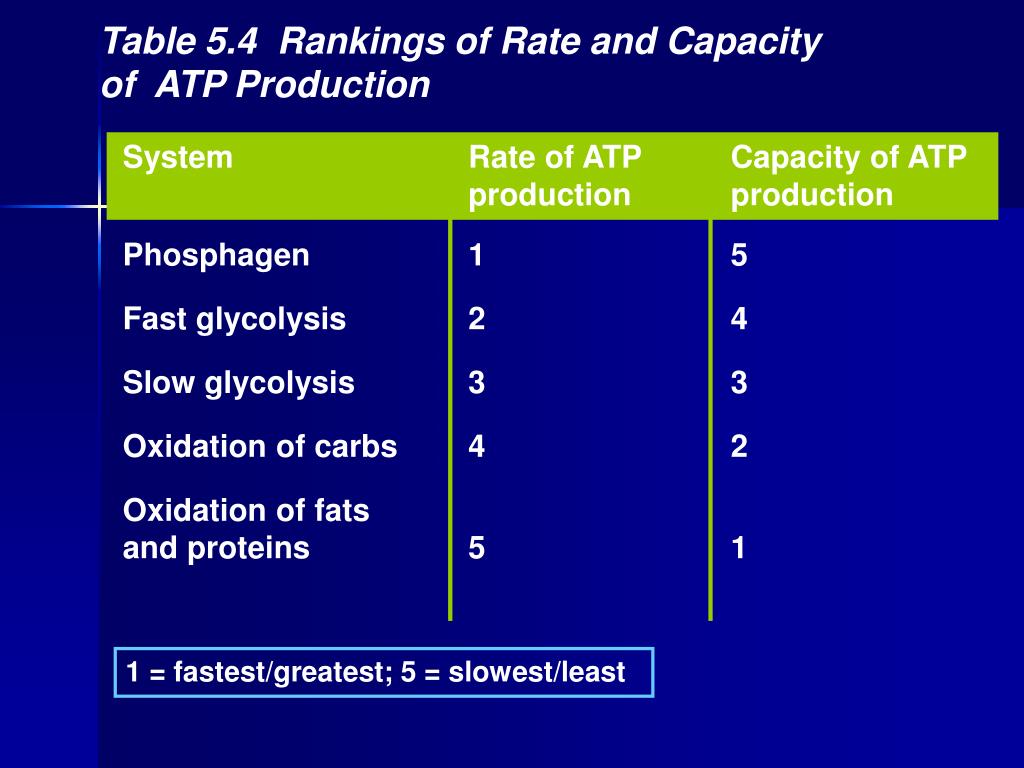 Table 5.4 Rankings of Rate and Capacity of ATP Production

| System | Rate of ATP production | Capacity of ATP production |
|---|---|---|
| Phosphagen | 1 | 5 |
| Fast glycolysis | 2 | 4 |
| Slow glycolysis | 3 | 3 |
| Oxidation of carbs | 4 | 2 |
| Oxidation of fats and proteins | 5 | 1 |

1 = fastest/greatest; 5 = slowest/least